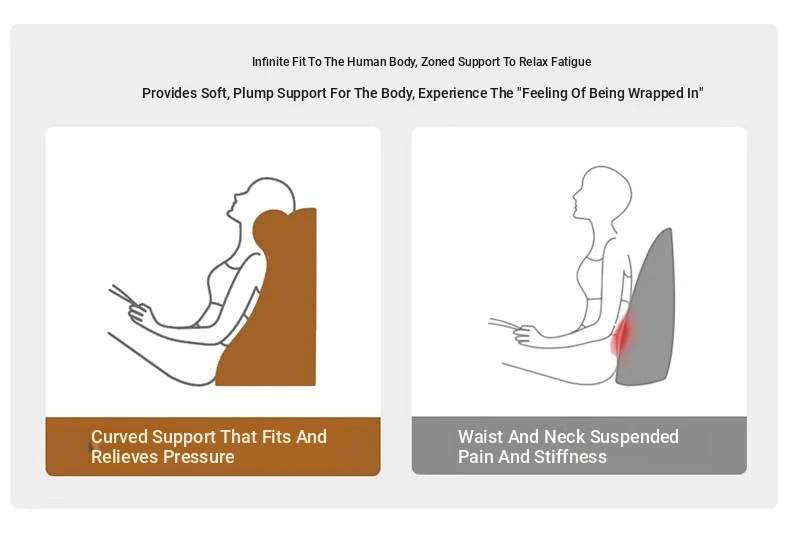 Infinite Fit To The Human Body, Zoned Support To Relax Fatigue

Provides Soft, Plump Support For The Body, Experience The "Feeling Of Being Wrapped In"

Curved Support That Fits And Relieves Pressure

Waist And Neck Suspended Pain And Stiffness